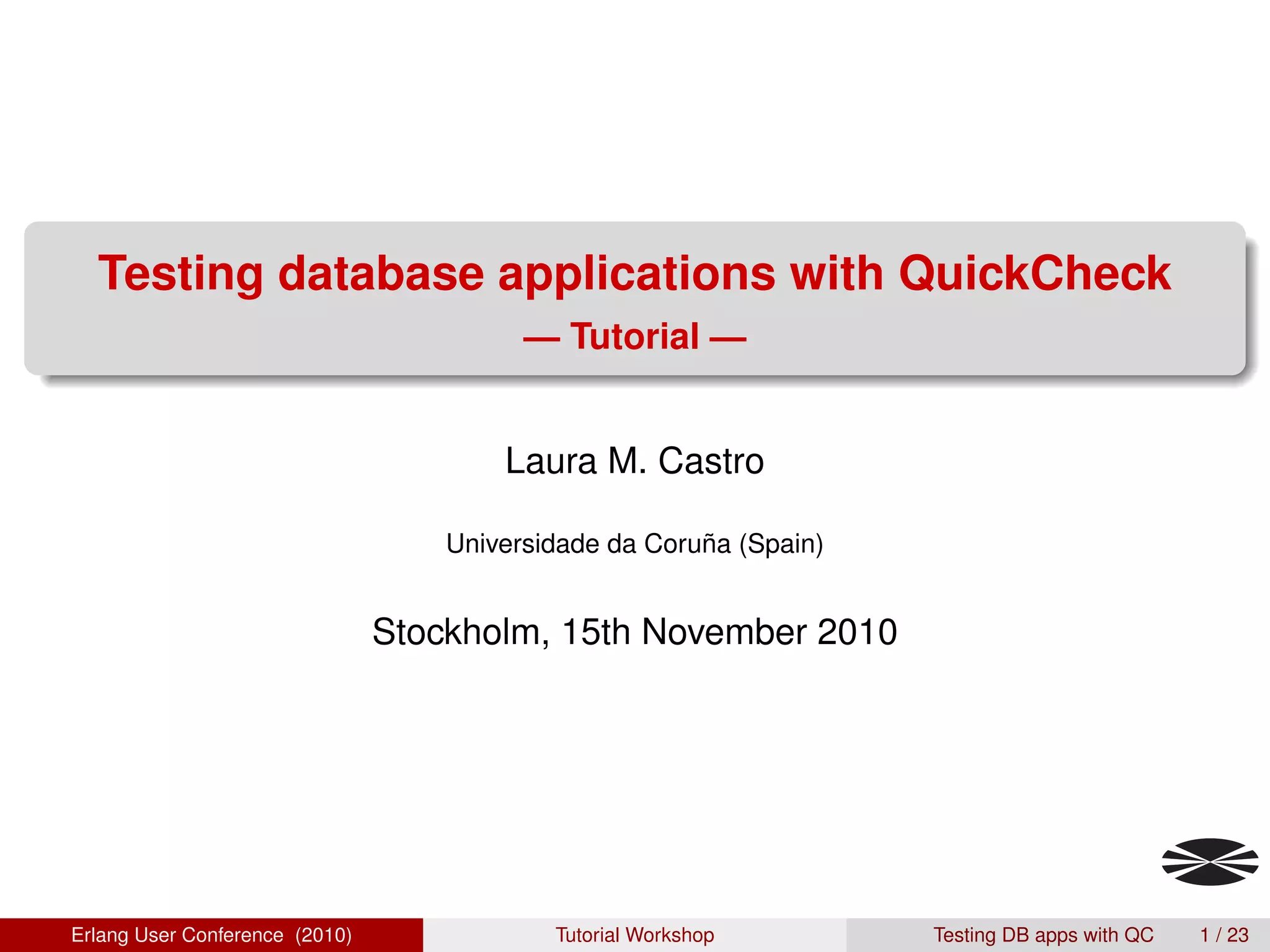 Testing database applications with QuickCheck
— Tutorial —

Laura M. Castro

Universidade da Coruña (Spain)

Stockholm, 15th November 2010

Erlang User Conference (2010) Tutorial Workshop Testing DB apps with QC 1 / 23